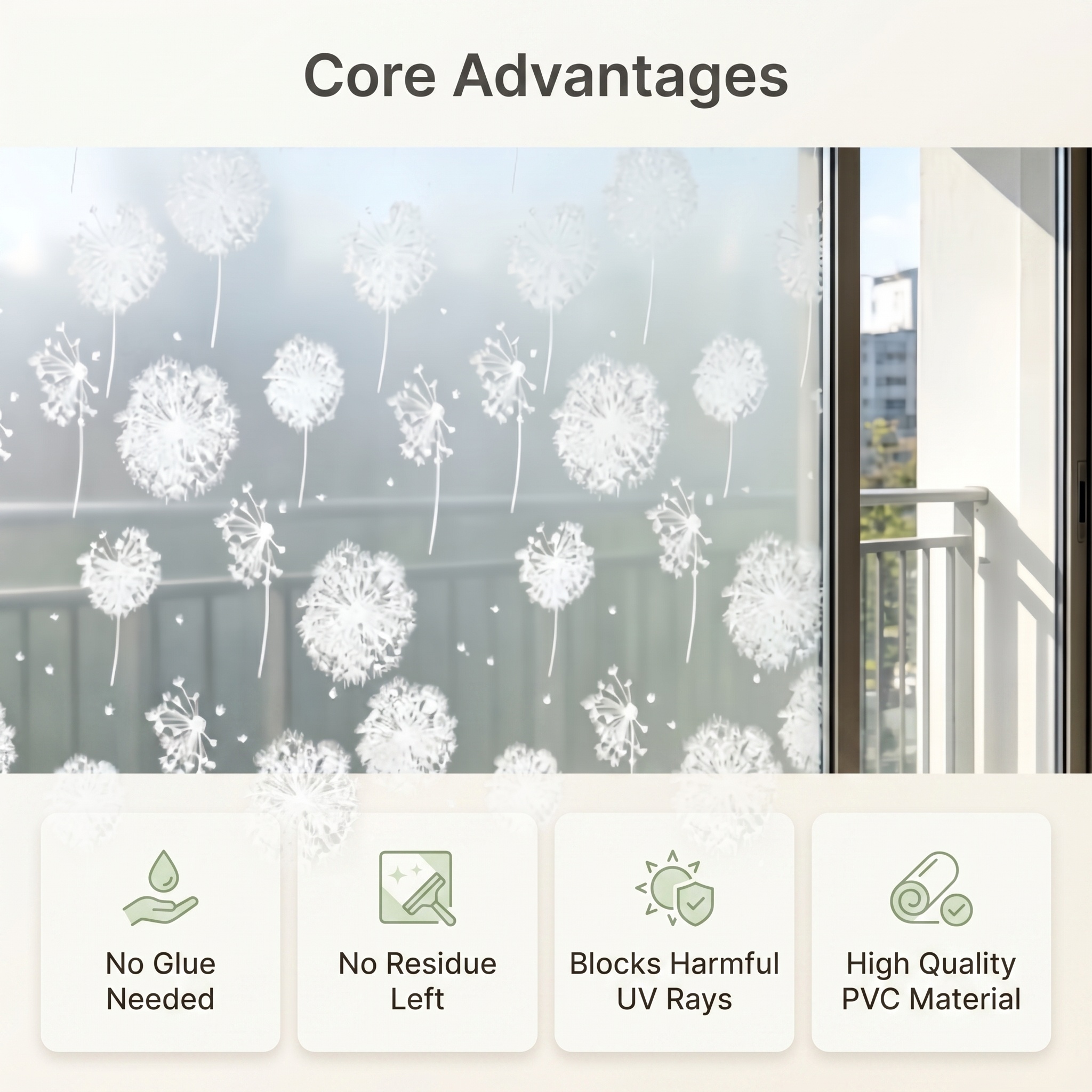 Core Advantages

No Glue Needed

No Residue Left

Blocks Harmful UV Rays

High Quality PVC Material